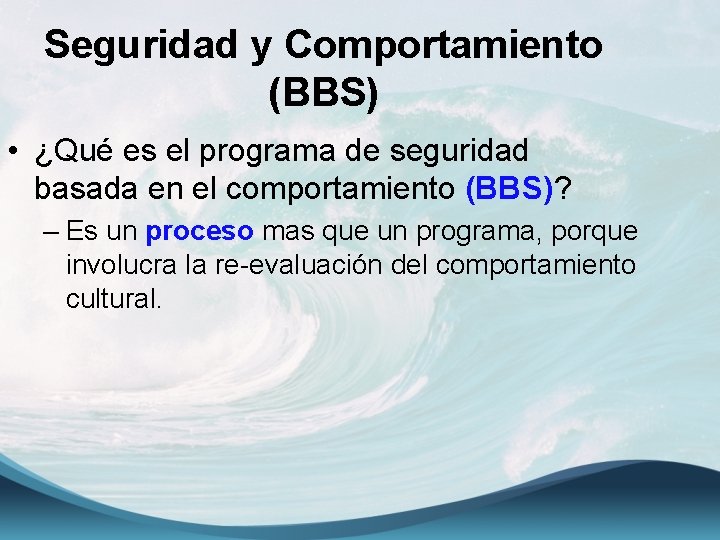 Seguridad y Comportamiento (BBS)

• ¿Qué es el programa de seguridad basada en el comportamiento (BBS)?

– Es un proceso mas que un programa, porque involucra la re-evaluación del comportamiento cultural.